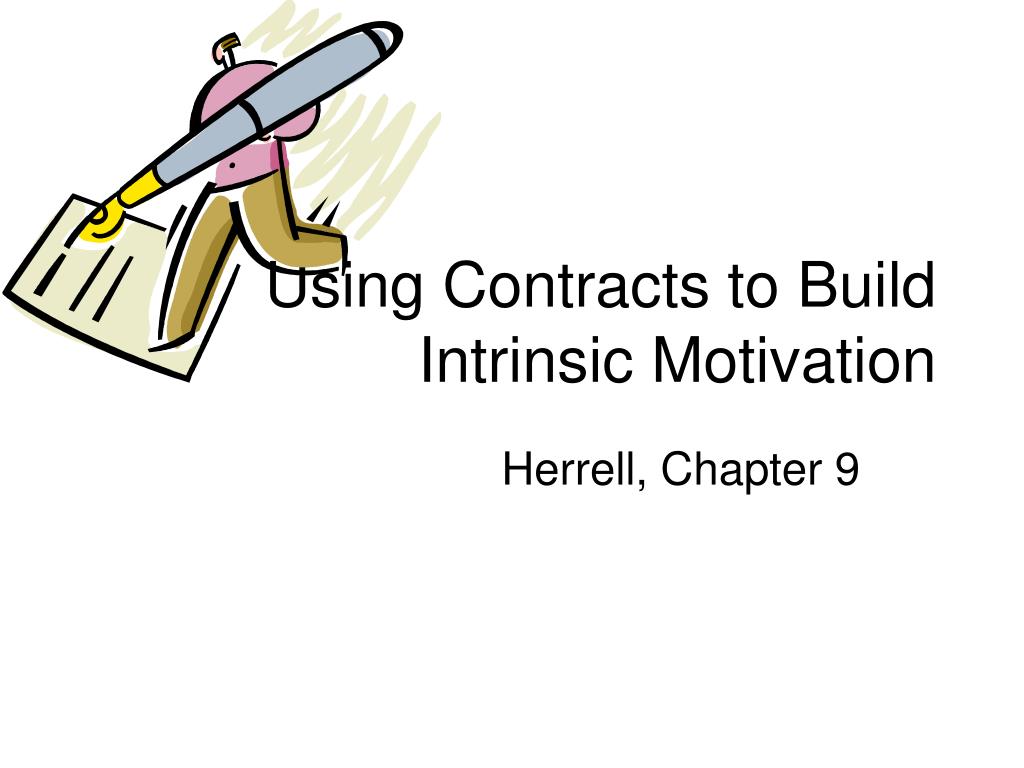 Using Contracts to Build Intrinsic Motivation

Herrell, Chapter 9